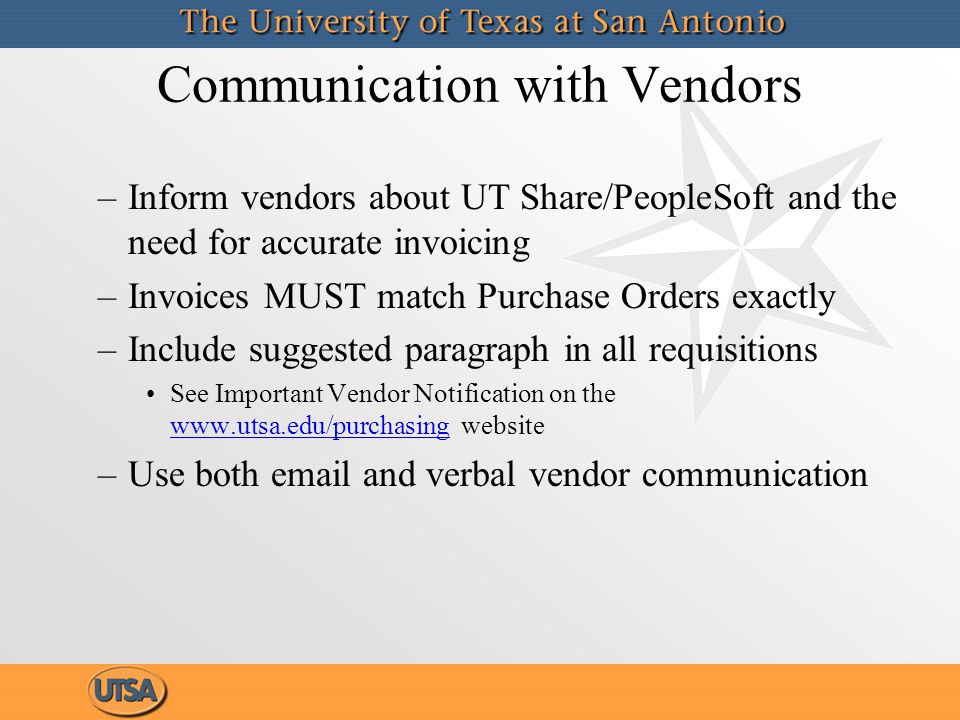 The University of Texas at San Antonio

Communication with Vendors

– Inform vendors about UT Share/PeopleSoft and the need for accurate invoicing

– Invoices MUST match Purchase Orders exactly

– Include suggested paragraph in all requisitions

• See Important Vendor Notification on the www.utsa.edu/purchasing website

– Use both email and verbal vendor communication

UTSA